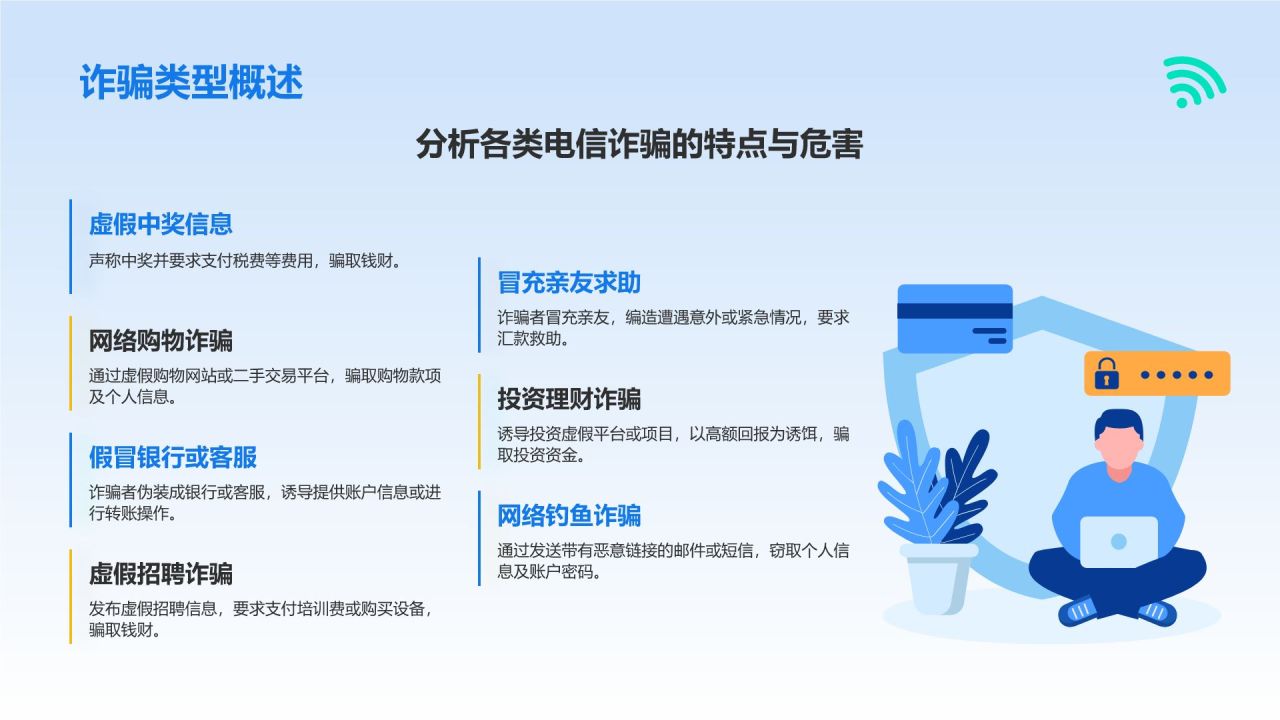 诈骗类型概述

分析各类电信诈骗的特点与危害

虚假中奖信息

声称中奖并要求支付税费等费用，骗取钱财。

网络购物诈骗

通过虚假购物网站或二手交易平台，骗取购物款项及个人信息。

假冒银行或客服

诈骗者伪装成银行或客服，诱导提供账户信息或进行转账操作。

虚假招聘诈骗

发布虚假招聘信息，要求支付培训费或购买设备，骗取钱财。

冒充亲友求助

诈骗者冒充亲友，编造遭遇意外或紧急情况，要求汇款救助。

投资理财诈骗

诱导投资虚假平台或项目，以高额回报为诱饵，骗取投资资金。

网络钓鱼诈骗

通过发送带有恶意链接的邮件或短信，窃取个人信息及账户密码。